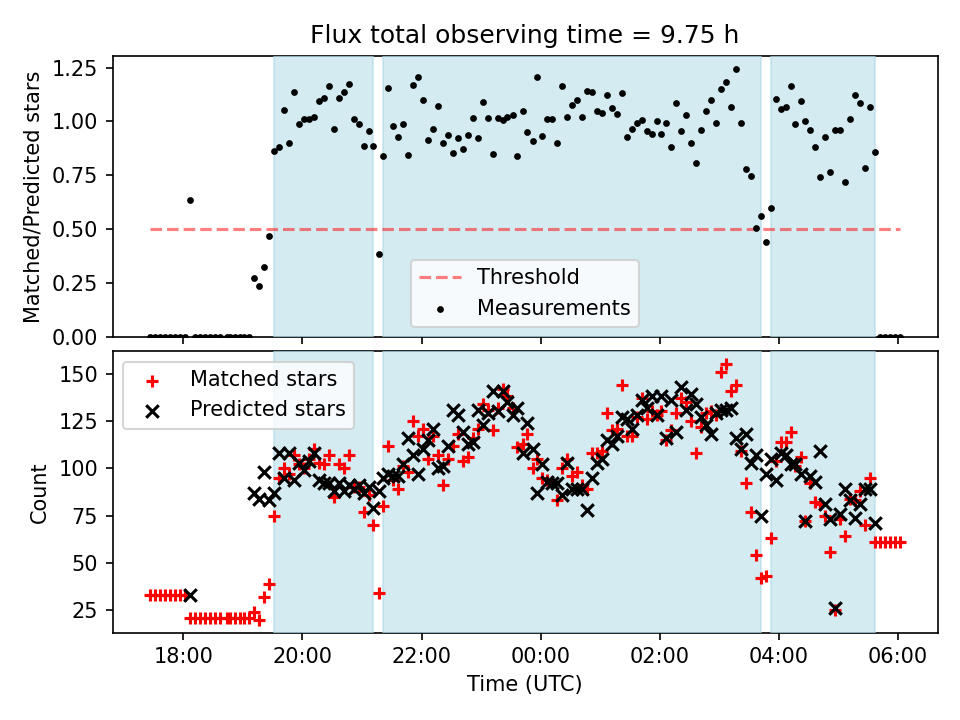 Flux total observing time = 9.75 h

Matched/Predicted stars

1.25
1.00
0.75
0.50
0.25
0.00

Threshold
Measurements

Matched stars
Predicted stars

Count

150
125
100
75
50
25

18:00 20:00 22:00 00:00 02:00 04:00 06:00

Time (UTC)